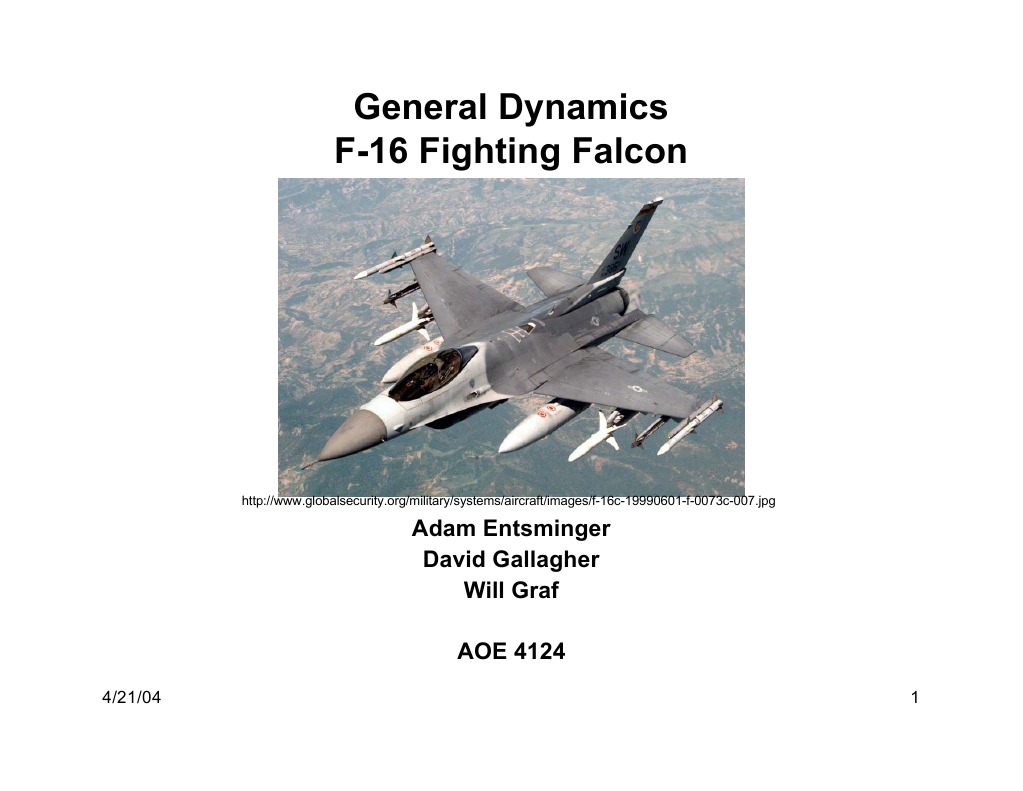 General Dynamics
F-16 Fighting Falcon

SW

http://www.globalsecurity.org/military/systems/aircraft/images/f-16c-19990601-f-0073c-007.jpg

Adam Entsminger
David Gallagher
Will Graf

AOE 4124

4/21/04

1